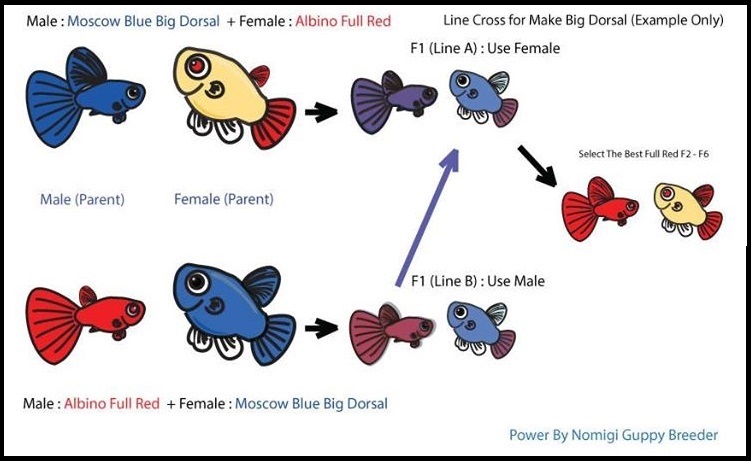 Male : Moscow Blue Big Dorsal + Female : Albino Full Red

Line Cross for Make Big Dorsal (Example Only)

F1 (Line A) : Use Female

Select The Best Full Red F2 - F6

Male (Parent)

Female (Parent)

F1 (Line B) : Use Male

Male : Albino Full Red + Female : Moscow Blue Big Dorsal

Power By Nomigi Guppy Breeder